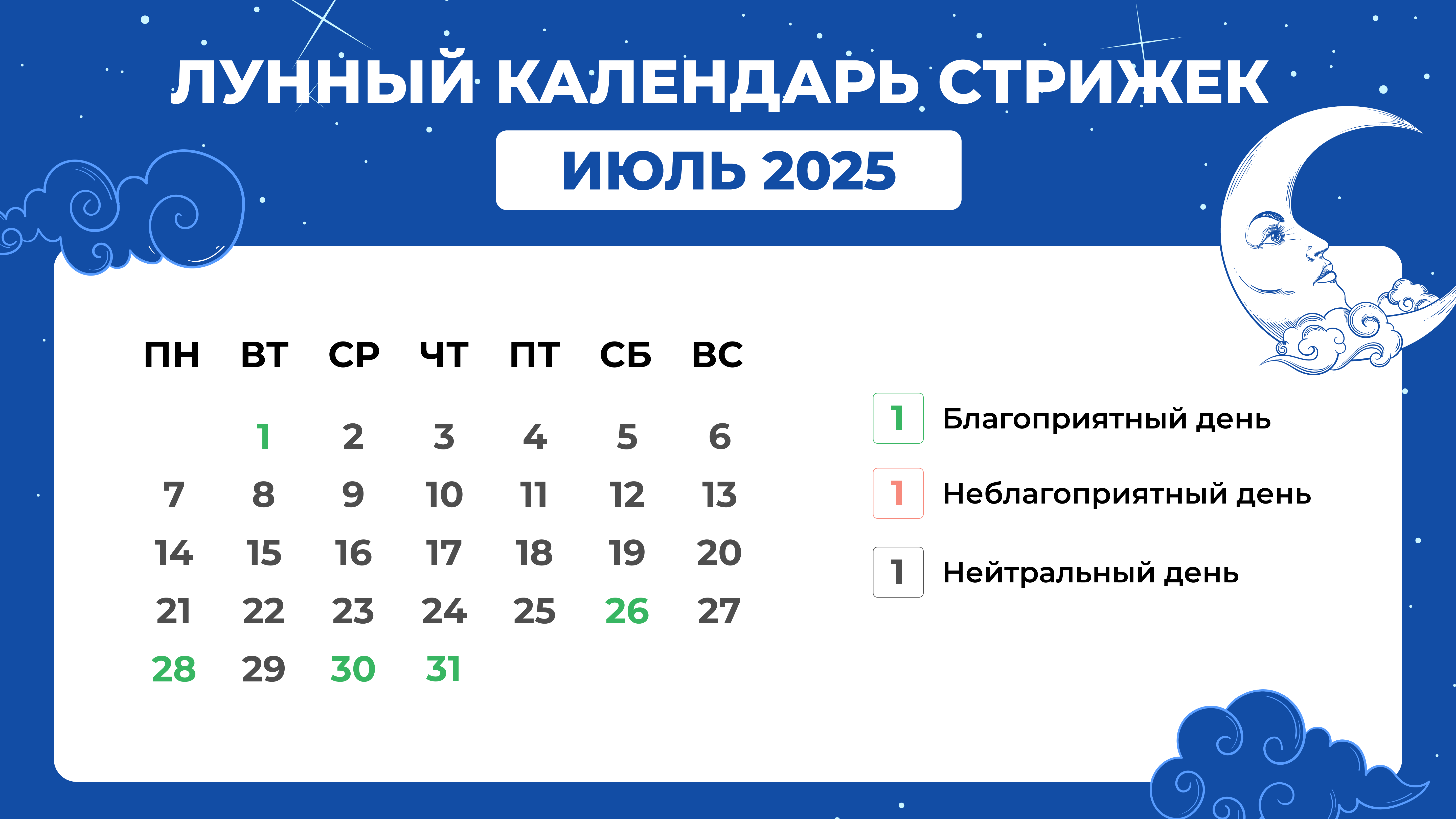 ЛУННЫЙ КАЛЕНДАРЬ СТРИЖЕК

ИЮЛЬ 2025

| ПН | ВТ | СР | ЧТ | ПТ | СБ | ВС |
|---|---|---|---|---|---|---|
| | 1 | 2 | 3 | 4 | 5 | 6 |
| 7 | 8 | 9 | 10 | 11 | 12 | 13 |
| 14 | 15 | 16 | 17 | 18 | 19 | 20 |
| 21 | 22 | 23 | 24 | 25 | 26 | 27 |
| 28 | 29 | 30 | 31 | | | |

1 Благоприятный день

1 Неблагоприятный день

1 Нейтральный день